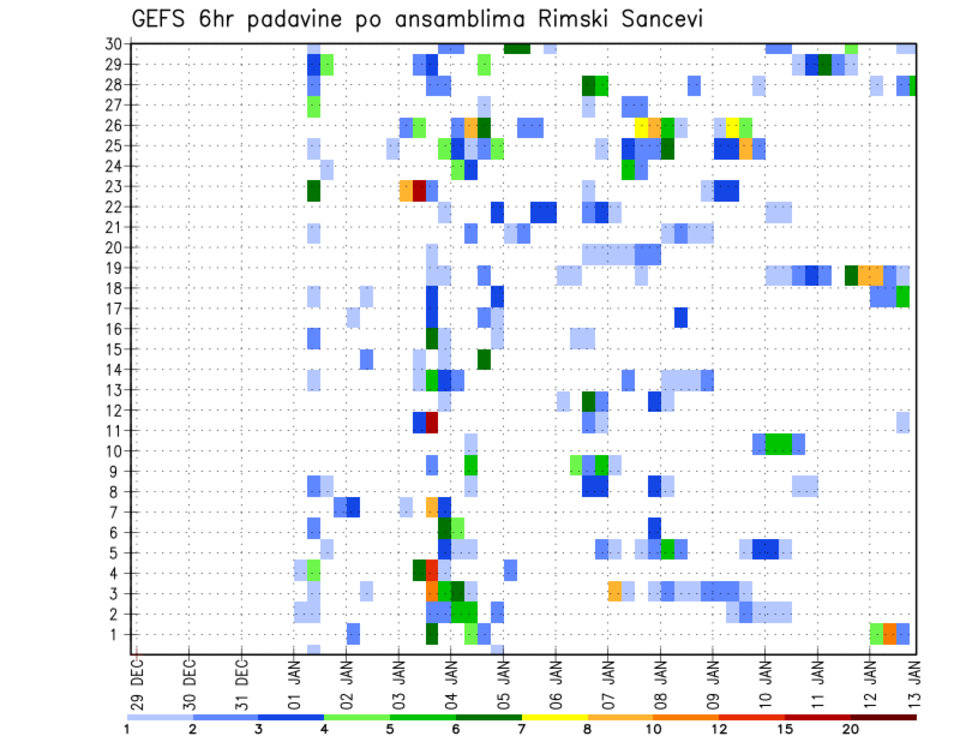 GEFS 6hr padavine po ansamblima Rimski Sancevi

30
29
28
27
26
25
24
23
22
21
20
19
18
17
16
15
14
13
12
11
10
9
8
7
6
5
4
3
2
1

29 DEC
30 DEC
31 DEC
01 JAN
02 JAN
03 JAN
04 JAN
05 JAN
06 JAN
07 JAN
08 JAN
09 JAN
10 JAN
11 JAN
12 JAN
13 JAN

1 2 3 4 5 6 7 8 10 12 15 20